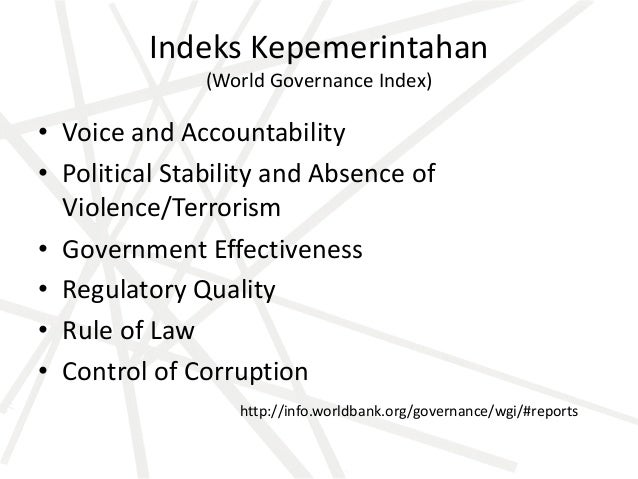 Indeks Kepemerintahan
(World Governance Index)

• Voice and Accountability
• Political Stability and Absence of Violence/Terrorism
• Government Effectiveness
• Regulatory Quality
• Rule of Law
• Control of Corruption

http://info.worldbank.org/governance/wgi/#reports